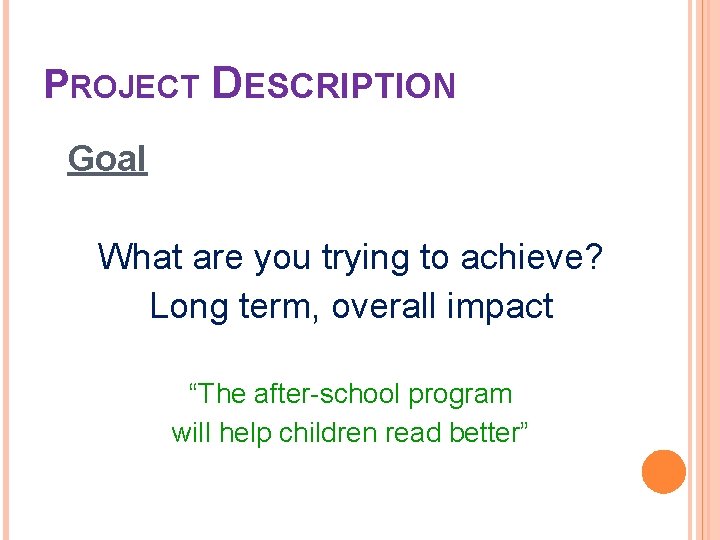 PROJECT DESCRIPTION

Goal

What are you trying to achieve?
Long term, overall impact

“The after-school program will help children read better”